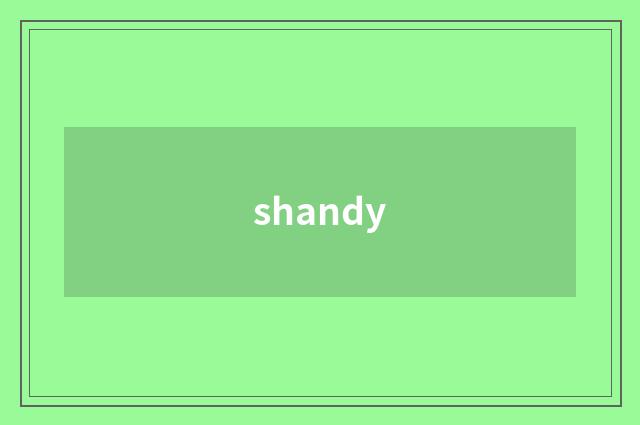 shandy